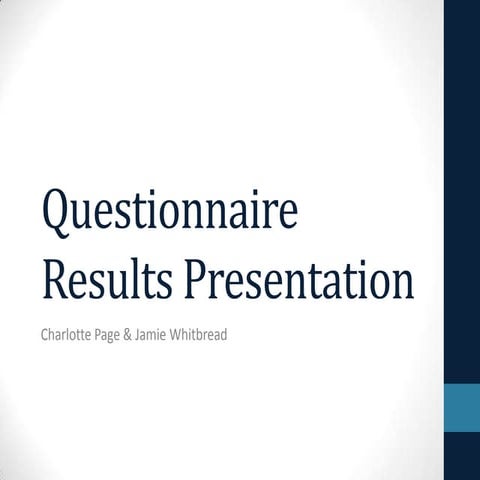 Questionnaire Results Presentation

Charlotte Page & Jamie Whitbread